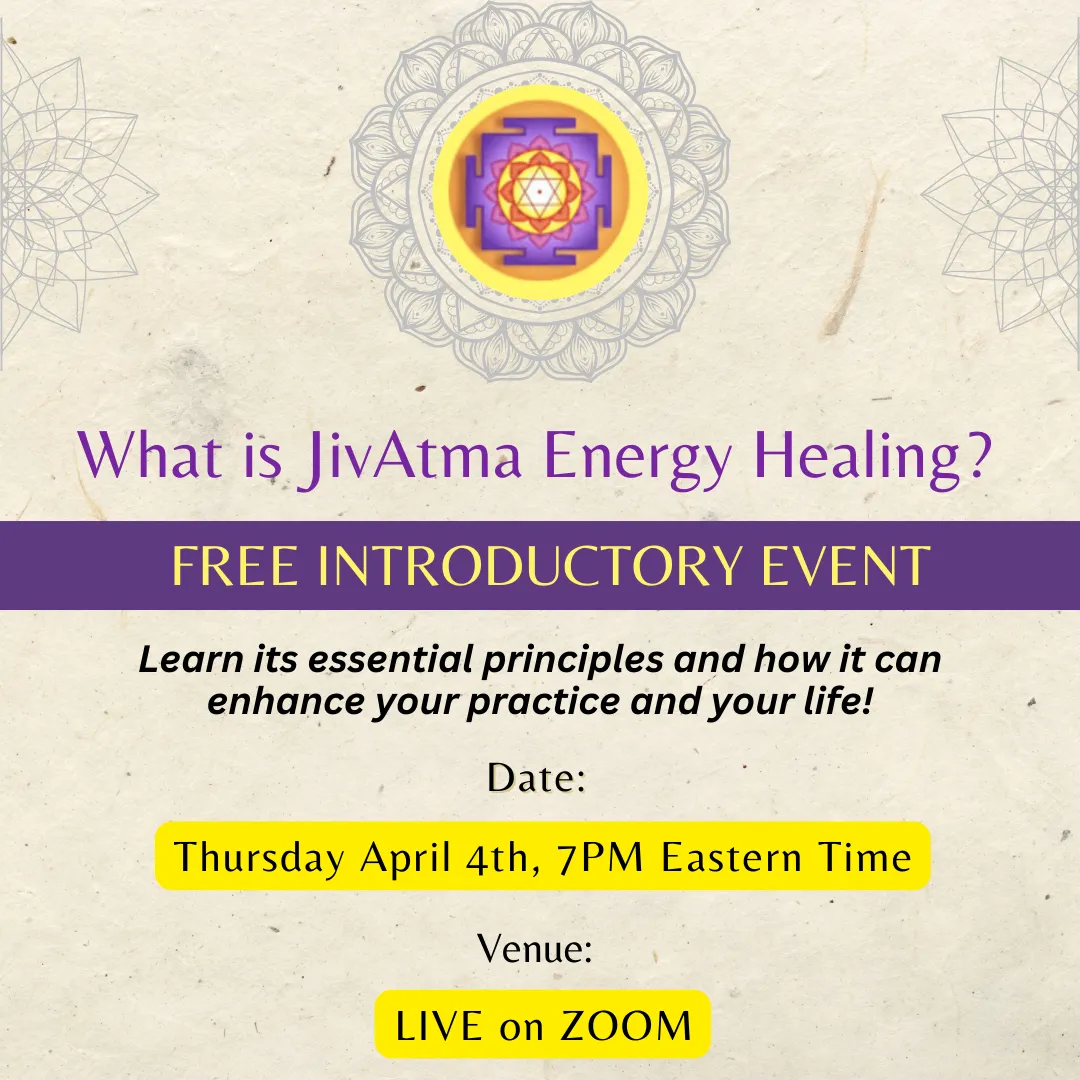 What is JivAtma Energy Healing?

FREE INTRODUCTORY EVENT

Learn its essential principles and how it can enhance your practice and your life!

Date:

Thursday April 4th, 7PM Eastern Time

Venue:

LIVE on ZOOM